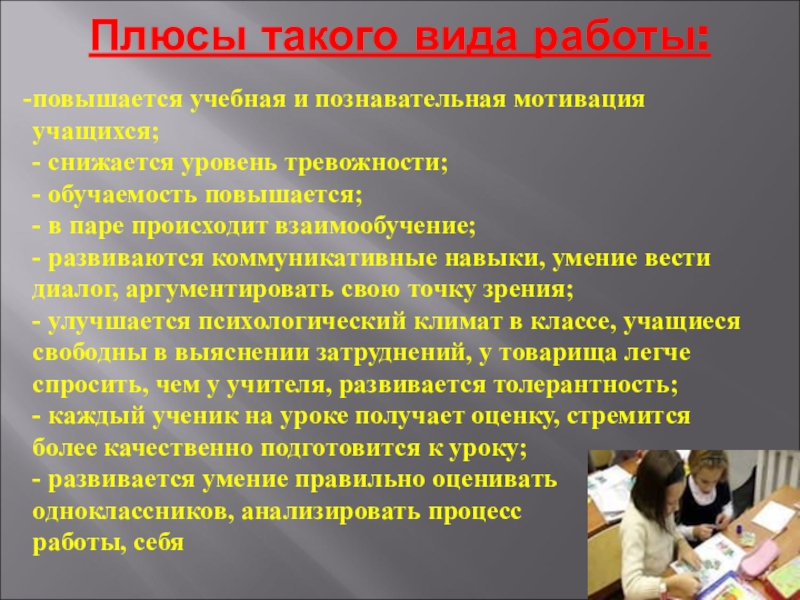 Плюсы такого вида работы:

-повышается учебная и познавательная мотивация учащихся;
- снижается уровень тревожности;
- обучаемость повышается;
- в паре происходит взаимообучение;
- развиваются коммуникативные навыки, умение вести диалог, аргументировать свою точку зрения;
- улучшается психологический климат в классе, учащиеся свободны в выяснении затруднений, у товарища легче спросить, чем у учителя, развивается толерантность;
- каждый ученик на уроке получает оценку, стремится более качественно подготовится к уроку;
- развивается умение правильно оценивать одноклассников, анализировать процесс работы, себя